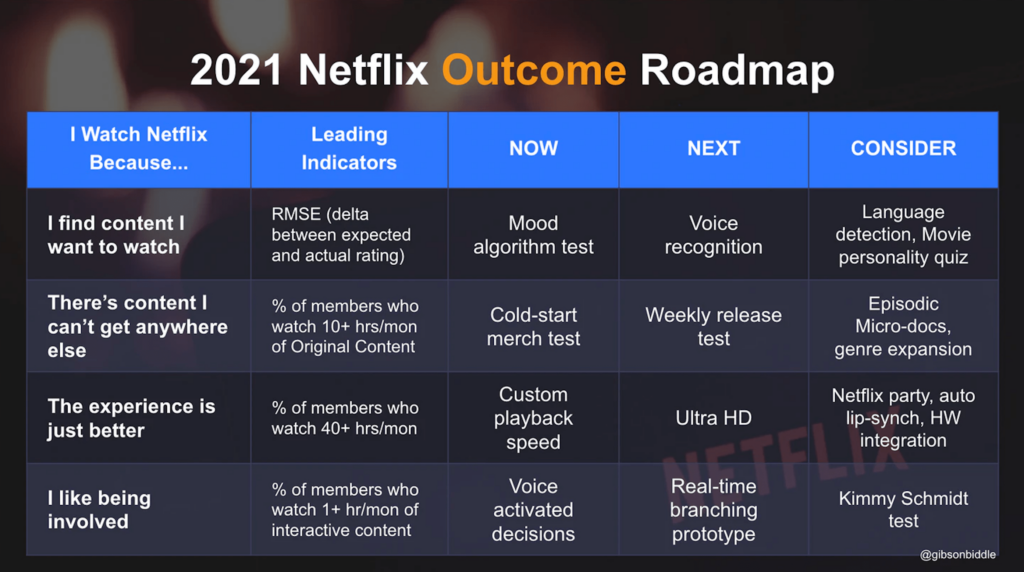 2021 Netflix Outcome Roadmap

| I Watch Netflix Because... | Leading Indicators | NOW | NEXT | CONSIDER |
|---|---|---|---|---|
| I find content I want to watch | RMSE (delta between expected and actual rating) | Mood algorithm test | Voice recognition | Language detection, Movie personality quiz |
| There's content I can't get anywhere else | % of members who watch 10+ hrs/mon of Original Content | Cold-start merch test | Weekly release test | Episodic Micro-docs, genre expansion |
| The experience is just better | % of members who watch 40+ hrs/mon | Custom playback speed | Ultra HD | Netflix party, auto lip-synch, HW integration |
| I like being involved | % of members who watch 1+ hr/mon of interactive content | Voice activated decisions | Real-time branching prototype | Kimmy Schmidt test |

NETFLIX

@gibsonbiddle